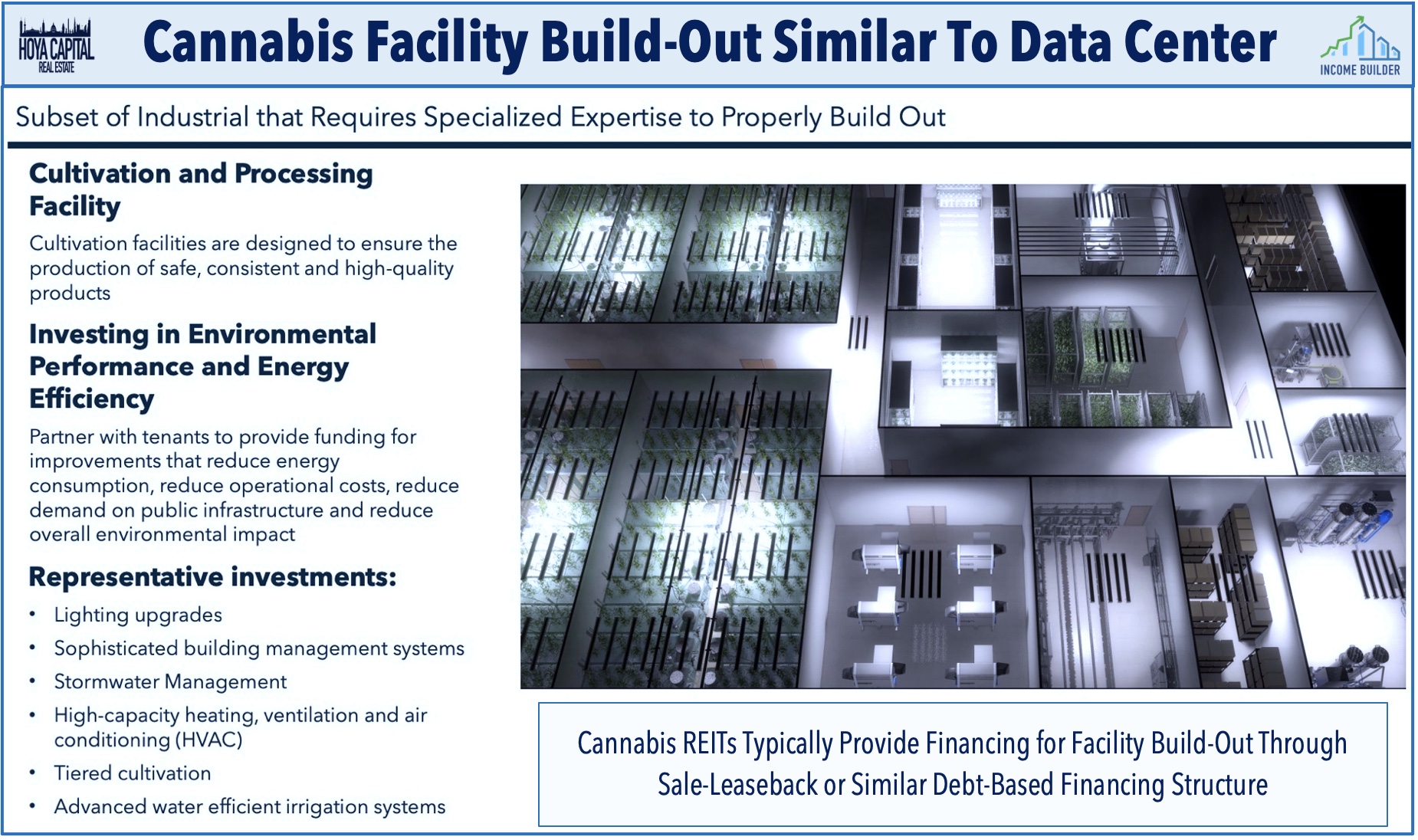 HOYA CAPITAL REAL ESTATE

Cannabis Facility Build-Out Similar To Data Center

INCOME BUILDER

Subset of Industrial that Requires Specialized Expertise to Properly Build Out

Cultivation and Processing Facility

Cultivation facilities are designed to ensure the production of safe, consistent and high-quality products

Investing in Environmental Performance and Energy Efficiency

Partner with tenants to provide funding for improvements that reduce energy consumption, reduce operational costs, reduce demand on public infrastructure and reduce overall environmental impact

Representative investments:

• Lighting upgrades
• Sophisticated building management systems
• Stormwater Management
• High-capacity heating, ventilation and air conditioning (HVAC)
• Tiered cultivation
• Advanced water efficient irrigation systems

Cannabis REITs Typically Provide Financing for Facility Build-Out Through Sale-Leaseback or Similar Debt-Based Financing Structure